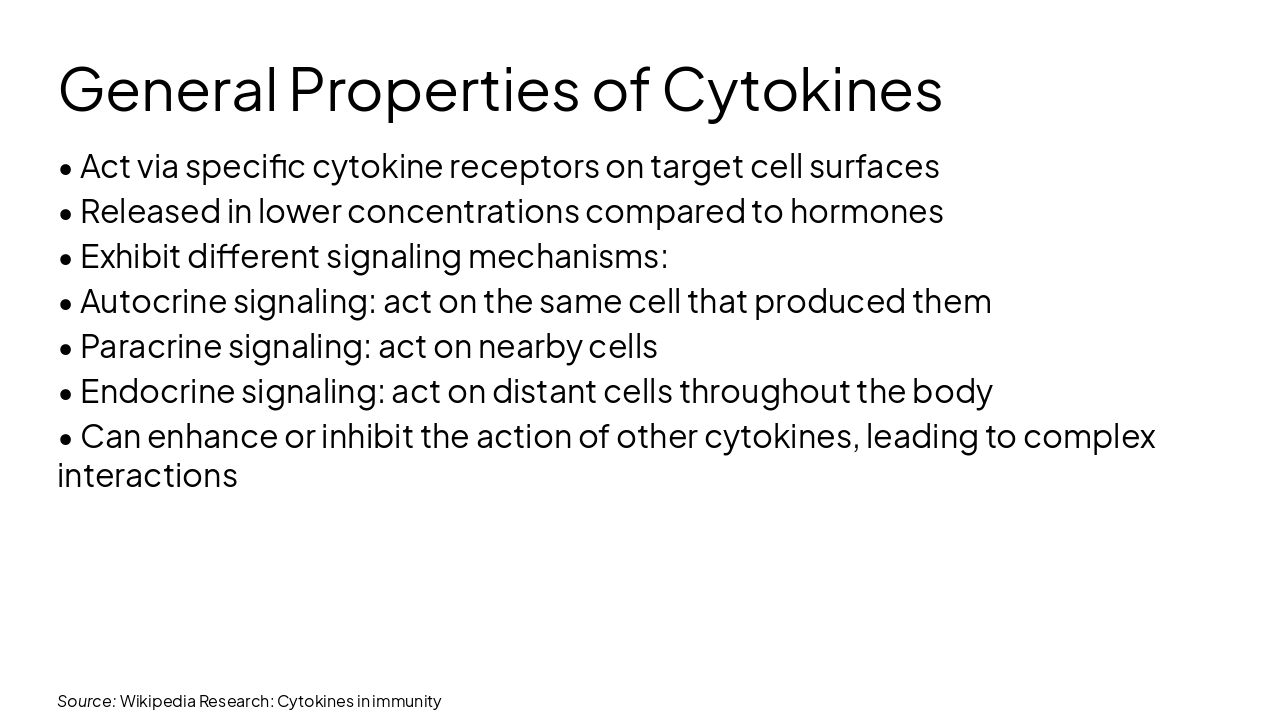 General Properties of Cytokines

• Act via specific cytokine receptors on target cell surfaces
• Released in lower concentrations compared to hormones
• Exhibit different signaling mechanisms:
• Autocrine signaling: act on the same cell that produced them
• Paracrine signaling: act on nearby cells
• Endocrine signaling: act on distant cells throughout the body
• Can enhance or inhibit the action of other cytokines, leading to complex interactions

Source: Wikipedia Research: Cytokines in immunity